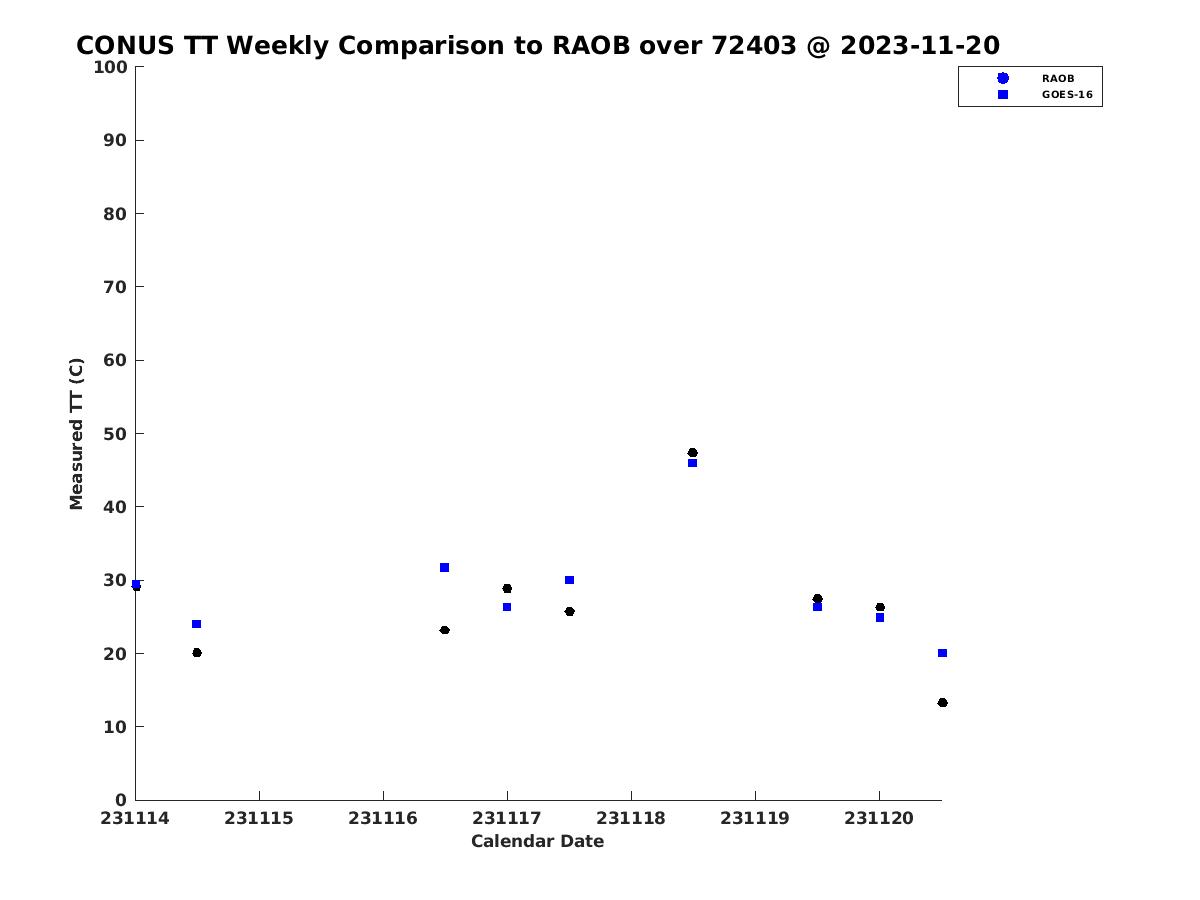 CONUS TT Weekly Comparison to RAOB over 72403 @ 2023-11-20

RAOB
GOES-16

Measured TT (C)

100
90
80
70
60
50
40
30
20
10
0

231114 231115 231116 231117 231118 231119 231120

Calendar Date